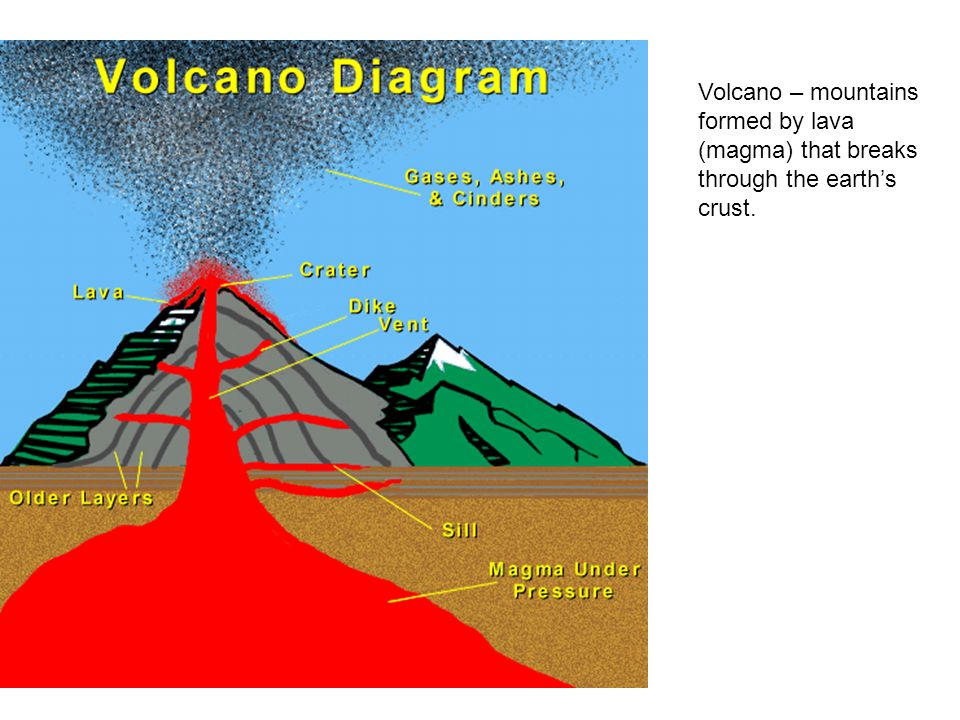 Volcano Diagram

Gases, Ashes, & Cinders

Crater

Lava

Dike

Vent

Older Layers

Sill

Magma Under Pressure

Volcano – mountains formed by lava (magma) that breaks through the earth's crust.